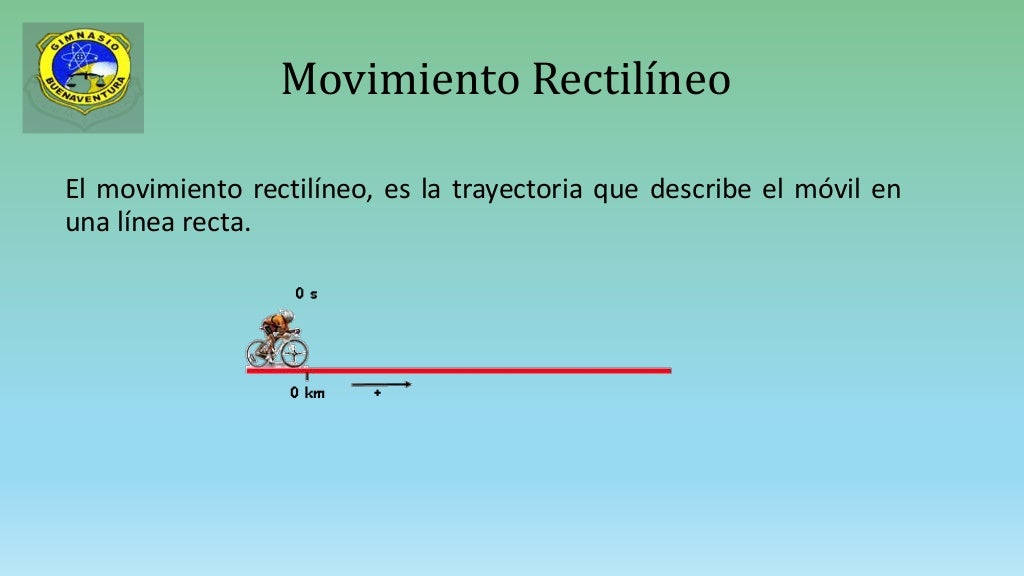 GIMNASIO BUENAVENTURA

Movimiento Rectilíneo

El movimiento rectilíneo, es la trayectoria que describe el móvil en una línea recta.

0 s

0 km

+